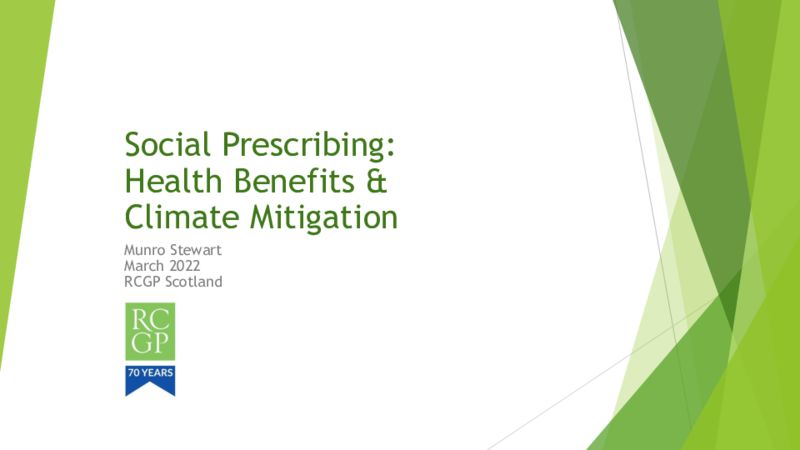 Social Prescribing: Health Benefits & Climate Mitigation

Munro Stewart
March 2022
RCGP Scotland

RC
GP

70 YEARS